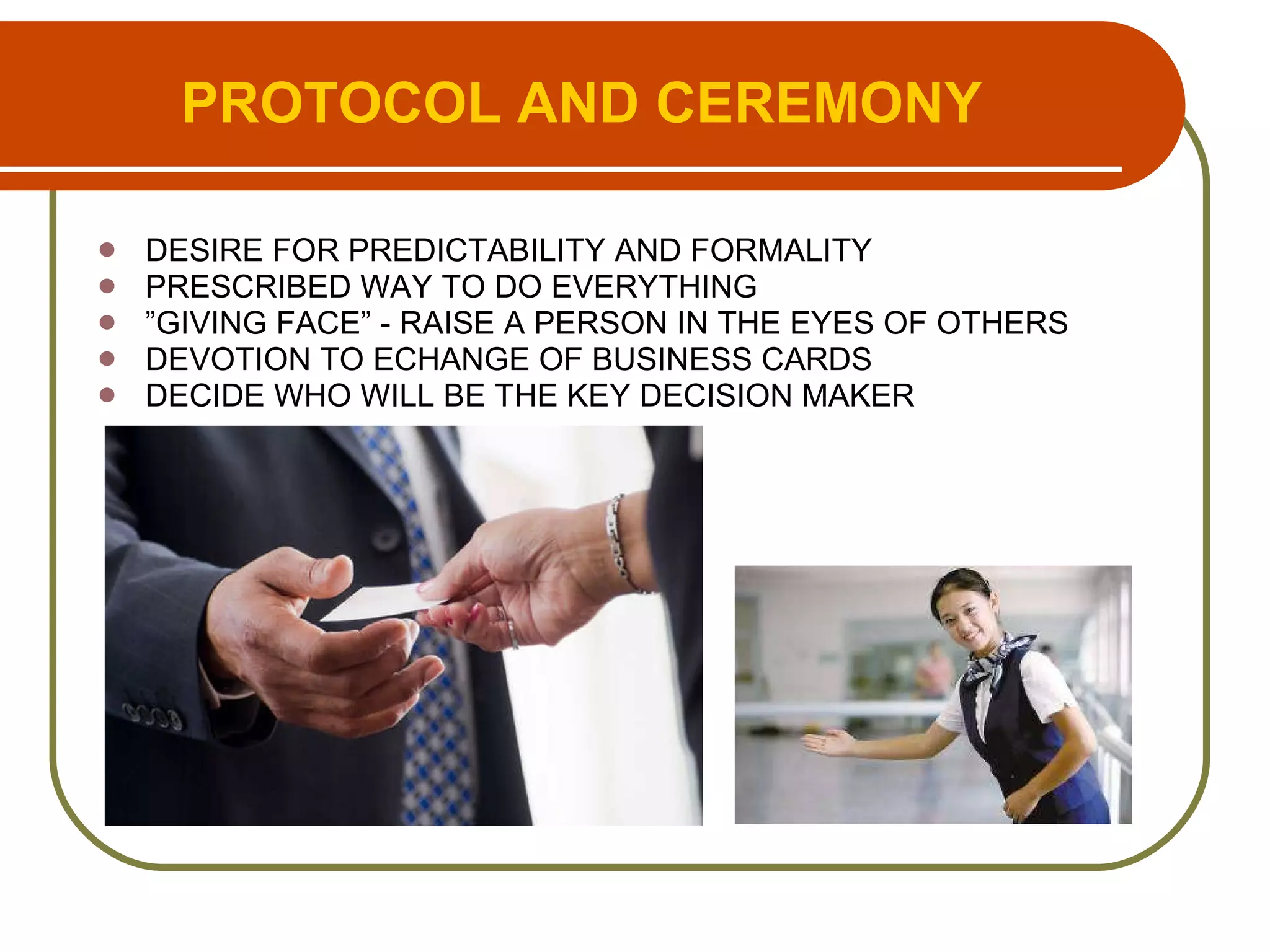 PROTOCOL AND CEREMONY

- DESIRE FOR PREDICTABILITY AND FORMALITY
- PRESCRIBED WAY TO DO EVERYTHING
- ”GIVING FACE” - RAISE A PERSON IN THE EYES OF OTHERS
- DEVOTION TO ECHANGE OF BUSINESS CARDS
- DECIDE WHO WILL BE THE KEY DECISION MAKER